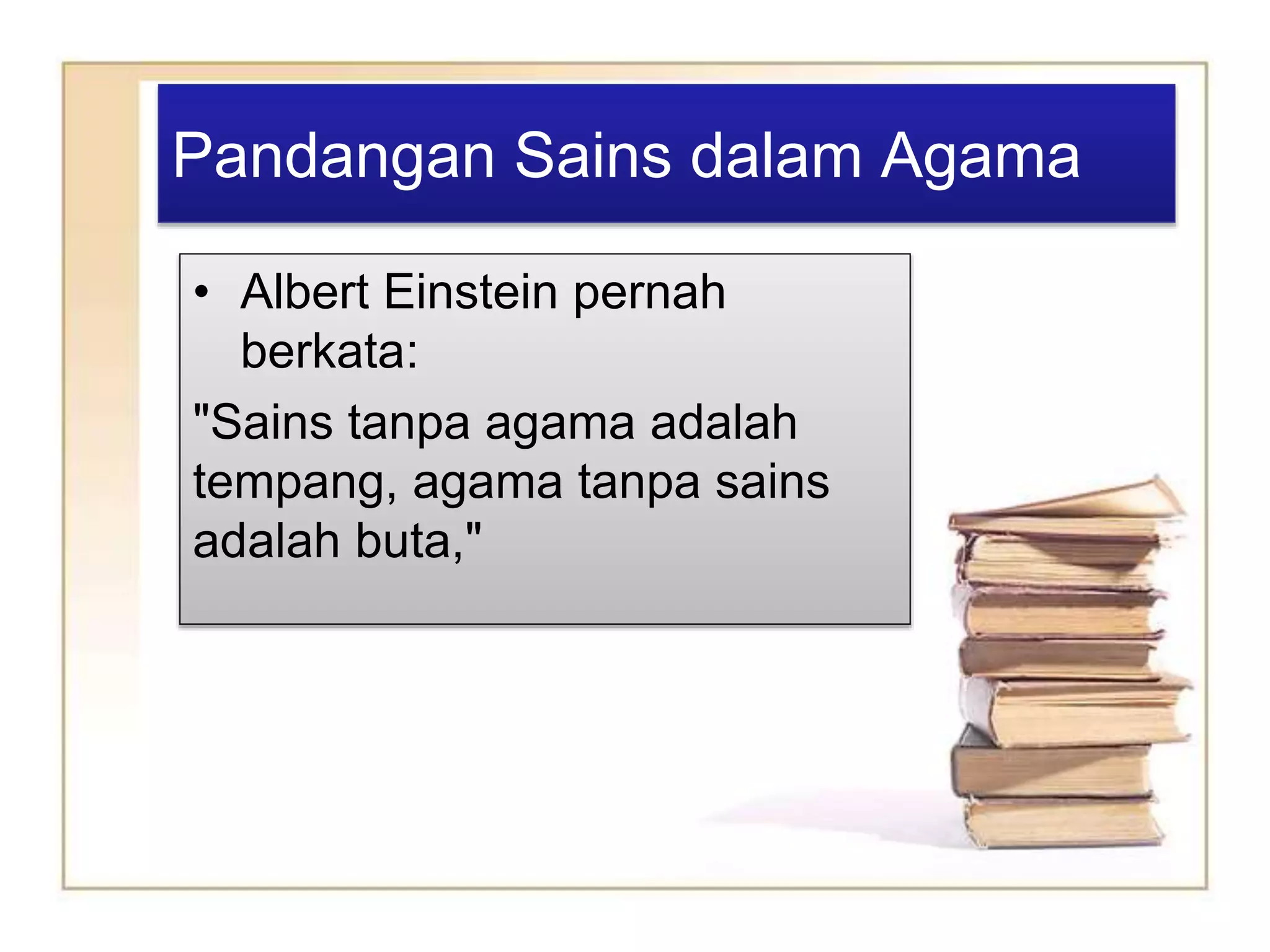 Pandangan Sains dalam Agama

• Albert Einstein pernah berkata:

"Sains tanpa agama adalah tempang, agama tanpa sains adalah buta,"